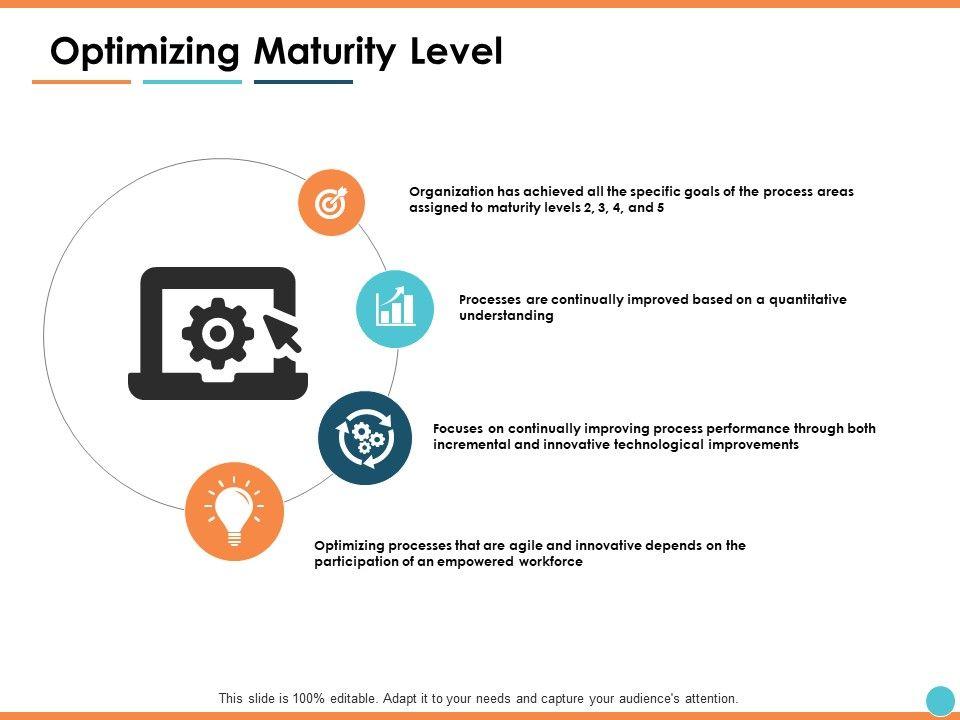 Optimizing Maturity Level

Organization has achieved all the specific goals of the process areas assigned to maturity levels 2, 3, 4, and 5

Processes are continually improved based on a quantitative understanding

Focuses on continually improving process performance through both incremental and innovative technological improvements

Optimizing processes that are agile and innovative depends on the participation of an empowered workforce

This slide is 100% editable. Adapt it to your needs and capture your audience's attention.